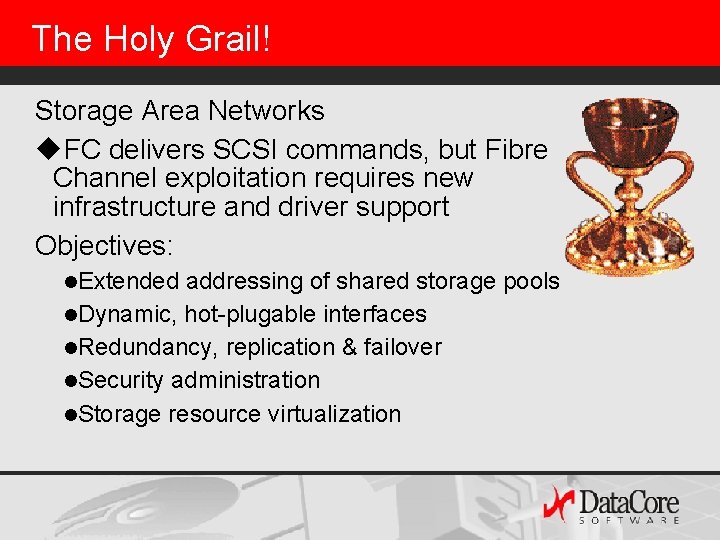 The Holy Grail!

Storage Area Networks

◆FC delivers SCSI commands, but Fibre Channel exploitation requires new infrastructure and driver support

Objectives:

●Extended addressing of shared storage pools

●Dynamic, hot-plugable interfaces

●Redundancy, replication & failover

●Security administration

●Storage resource virtualization

DataCore SOFTWARE